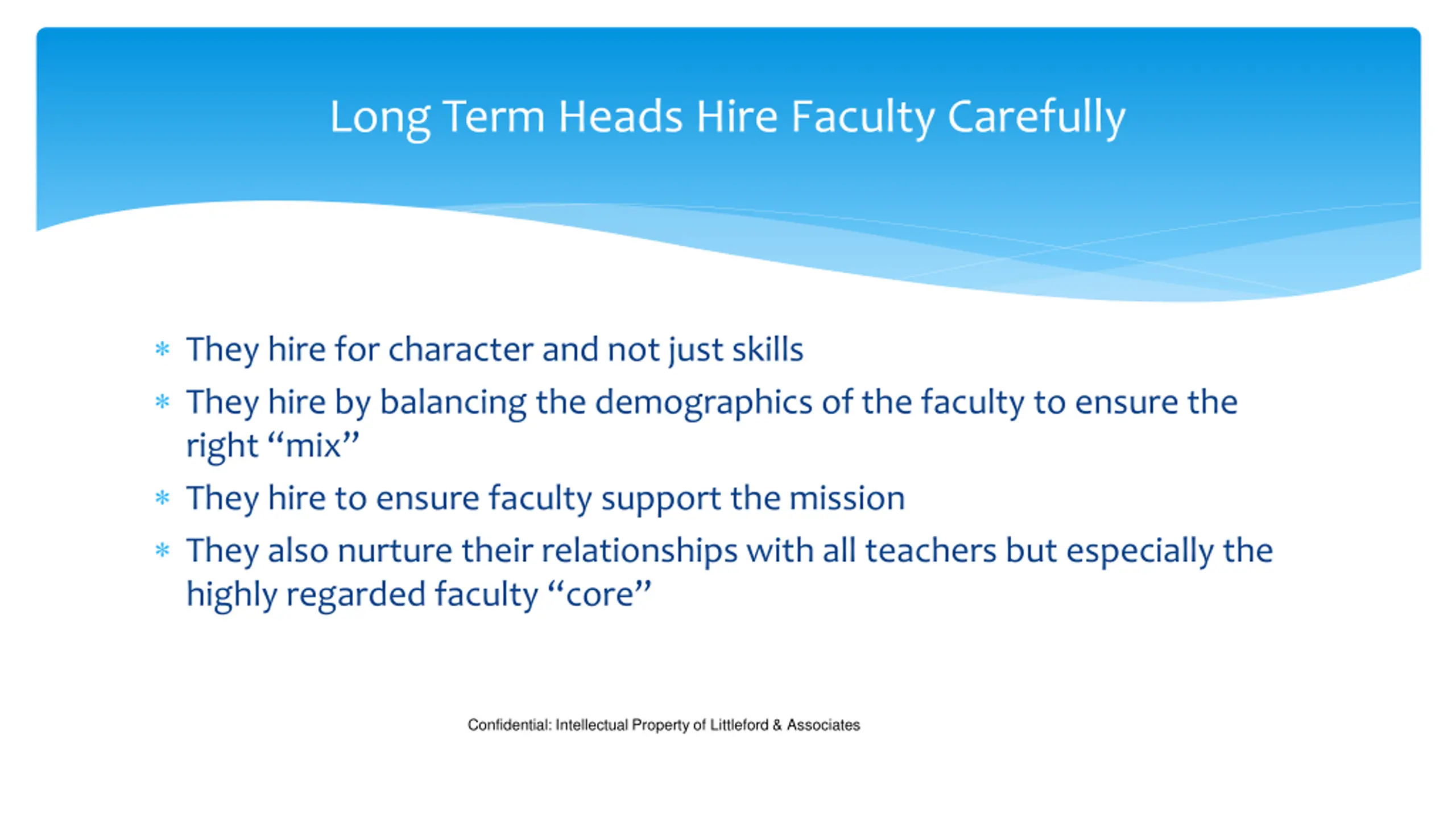 Long Term Heads Hire Faculty Carefully

* They hire for character and not just skills
* They hire by balancing the demographics of the faculty to ensure the right “mix”
* They hire to ensure faculty support the mission
* They also nurture their relationships with all teachers but especially the highly regarded faculty “core”

Confidential: Intellectual Property of Littleford & Associates